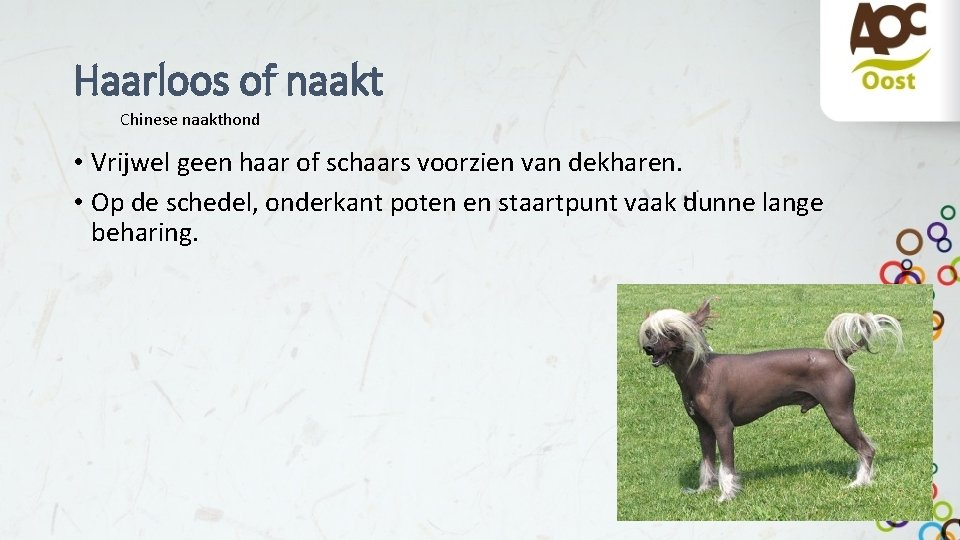 AOC
Oost

Haarloos of naakt

Chinese naakthond

• Vrijwel geen haar of schaars voorzien van dekharen.
• Op de schedel, onderkant poten en staartpunt vaak dunne lange beharing.